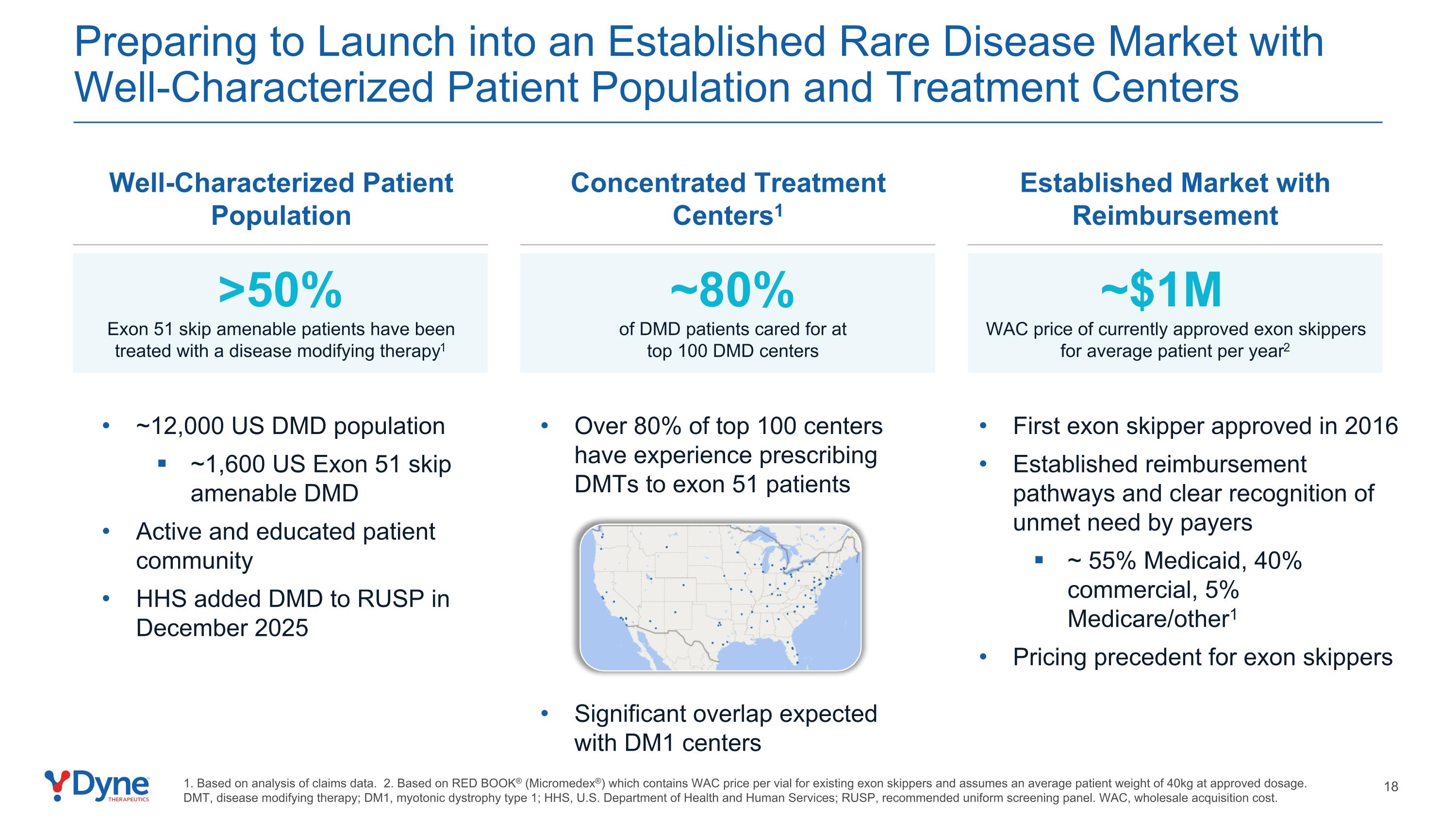 Preparing to Launch into an Established Rare Disease Market with Well-Characterized Patient Population and Treatment Centers

Well-Characterized Patient Population

>50%
Exon 51 skip amenable patients have been treated with a disease modifying therapy$^1$

- ~12,000 US DMD population
  - ~1,600 US Exon 51 skip amenable DMD
- Active and educated patient community
- HHS added DMD to RUSP in December 2025

Concentrated Treatment Centers$^1$

~80%
of DMD patients cared for at top 100 DMD centers

- Over 80% of top 100 centers have experience prescribing DMTs to exon 51 patients
- Significant overlap expected with DM1 centers

Established Market with Reimbursement

~$1M
WAC price of currently approved exon skippers for average patient per year$^2$

- First exon skipper approved in 2016
- Established reimbursement pathways and clear recognition of unmet need by payers
  - ~ 55% Medicaid, 40% commercial, 5% Medicare/other$^1$
- Pricing precedent for exon skippers

Dyne THERAPEUTICS

1. Based on analysis of claims data. 2. Based on RED BOOK® (Micromedex®) which contains WAC price per vial for existing exon skippers and assumes an average patient weight of 40kg at approved dosage. DMT, disease modifying therapy; DM1, myotonic dystrophy type 1; HHS, U.S. Department of Health and Human Services; RUSP, recommended uniform screening panel. WAC, wholesale acquisition cost.

18